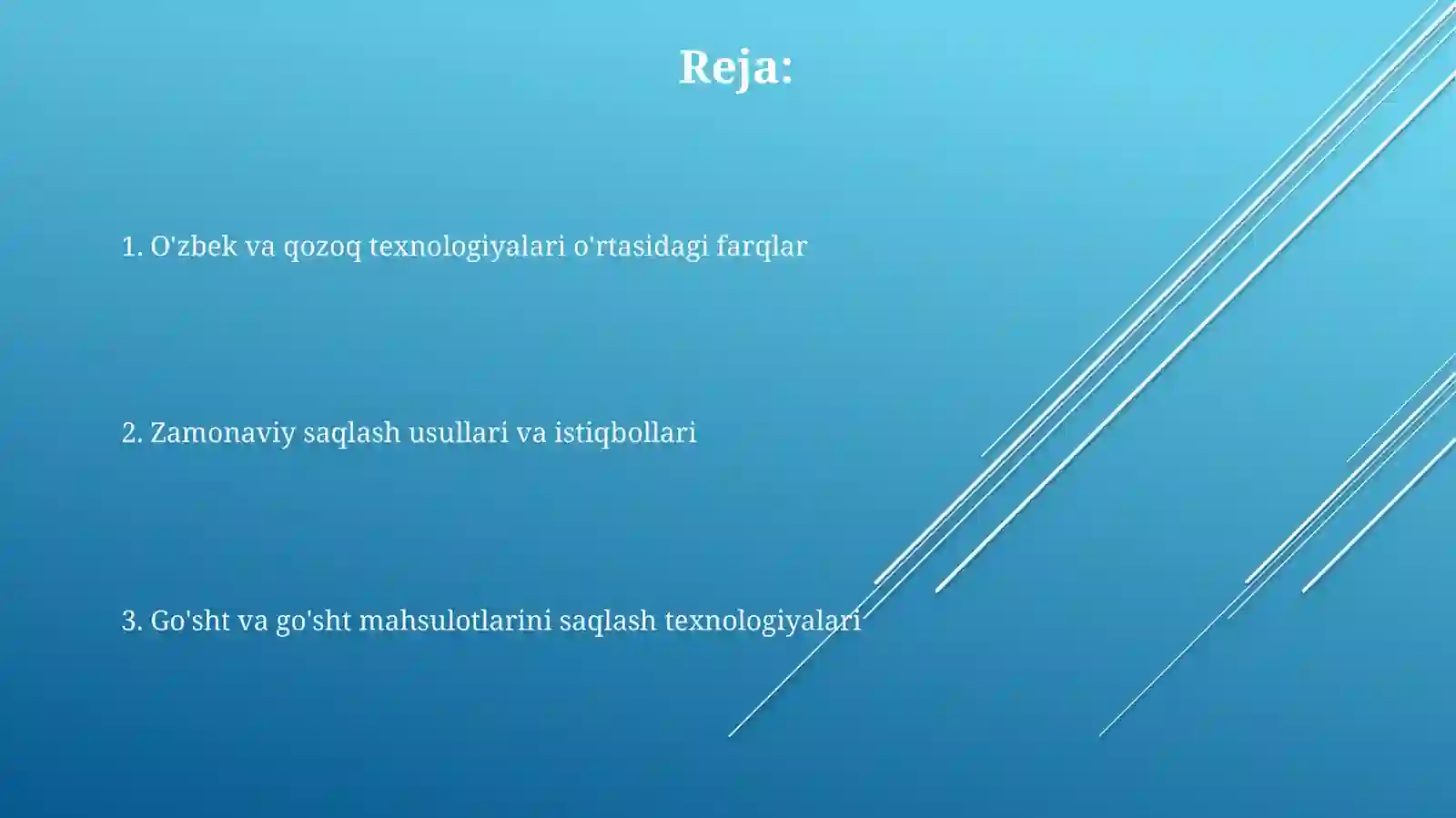 Reja:

1. O'zbek va qozoq texnologiyalari o'rtasidagi farqlar

2. Zamonaviy saqlash usullari va istiqbollari

3. Go'sht va go'sht mahsulotlarini saqlash texnologiyalari